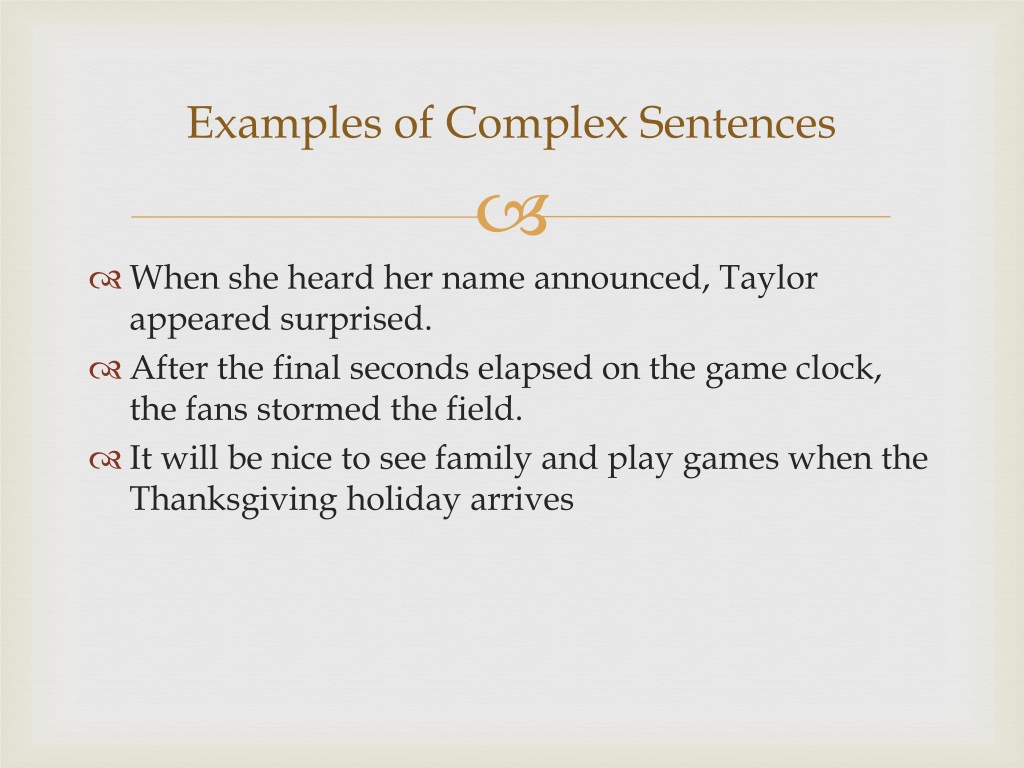 Examples of Complex Sentences

When she heard her name announced, Taylor appeared surprised.

After the final seconds elapsed on the game clock, the fans stormed the field.

It will be nice to see family and play games when the Thanksgiving holiday arrives